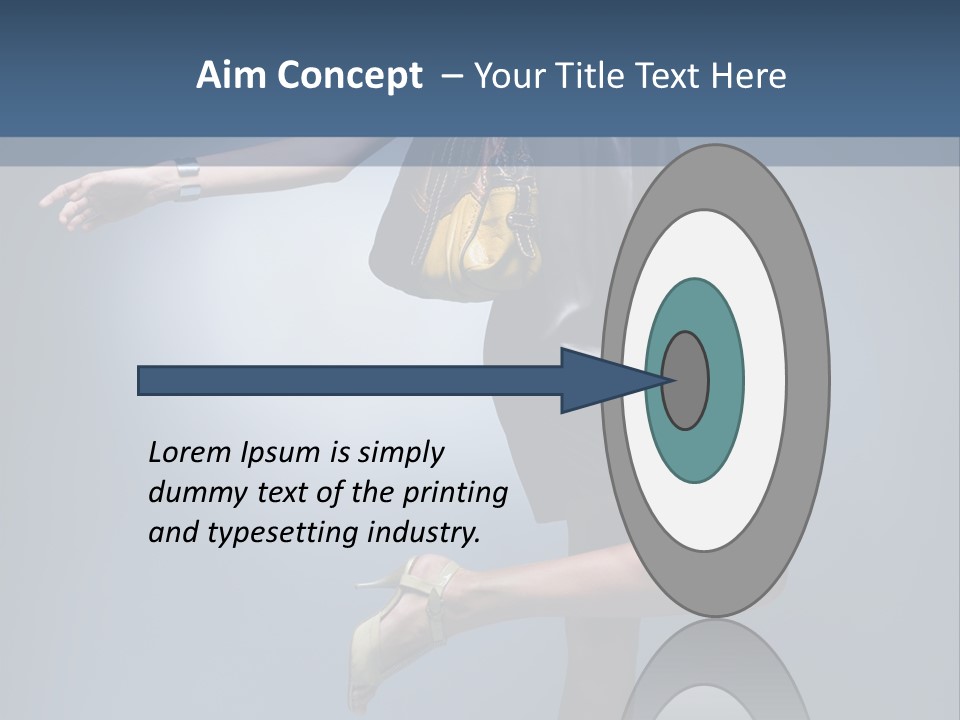 Aim Concept – Your Title Text Here

Lorem Ipsum is simply dummy text of the printing and typesetting industry.